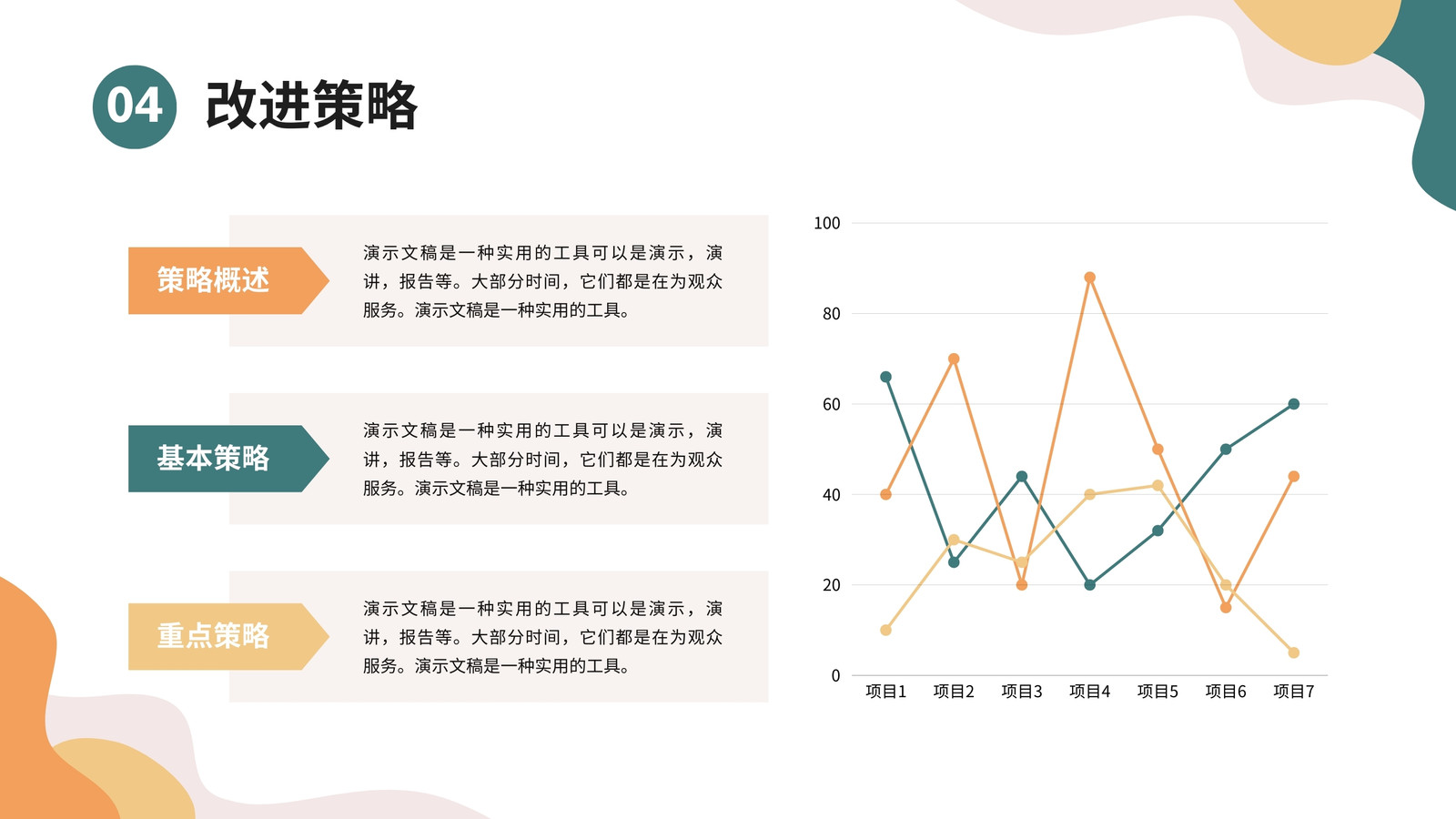 04 改进策略

策略概述

演示文稿是一种实用的工具可以是演示，演讲，报告等。大部分时间，它们都是在为观众服务。演示文稿是一种实用的工具。

基本策略

演示文稿是一种实用的工具可以是演示，演讲，报告等。大部分时间，它们都是在为观众服务。演示文稿是一种实用的工具。

重点策略

演示文稿是一种实用的工具可以是演示，演讲，报告等。大部分时间，它们都是在为观众服务。演示文稿是一种实用的工具。

100
80
60
40
20
0
项目1 项目2 项目3 项目4 项目5 项目6 项目7